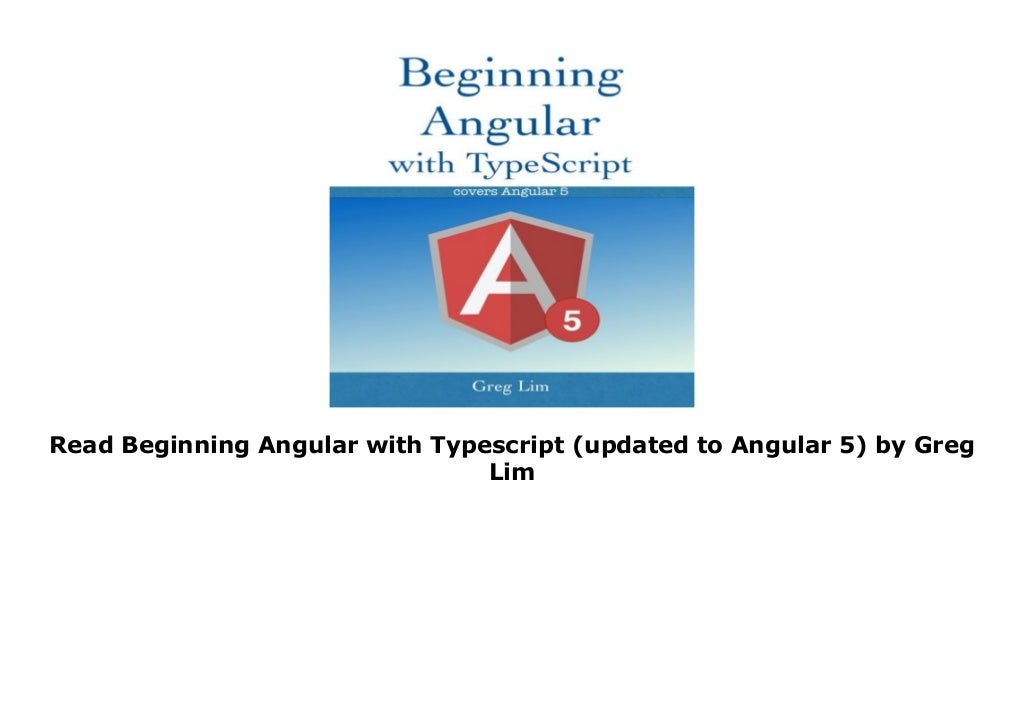 Beginning Angular with TypeScript

covers Angular 5

A

5

Greg Lim

Read Beginning Angular with Typescript (updated to Angular 5) by Greg Lim